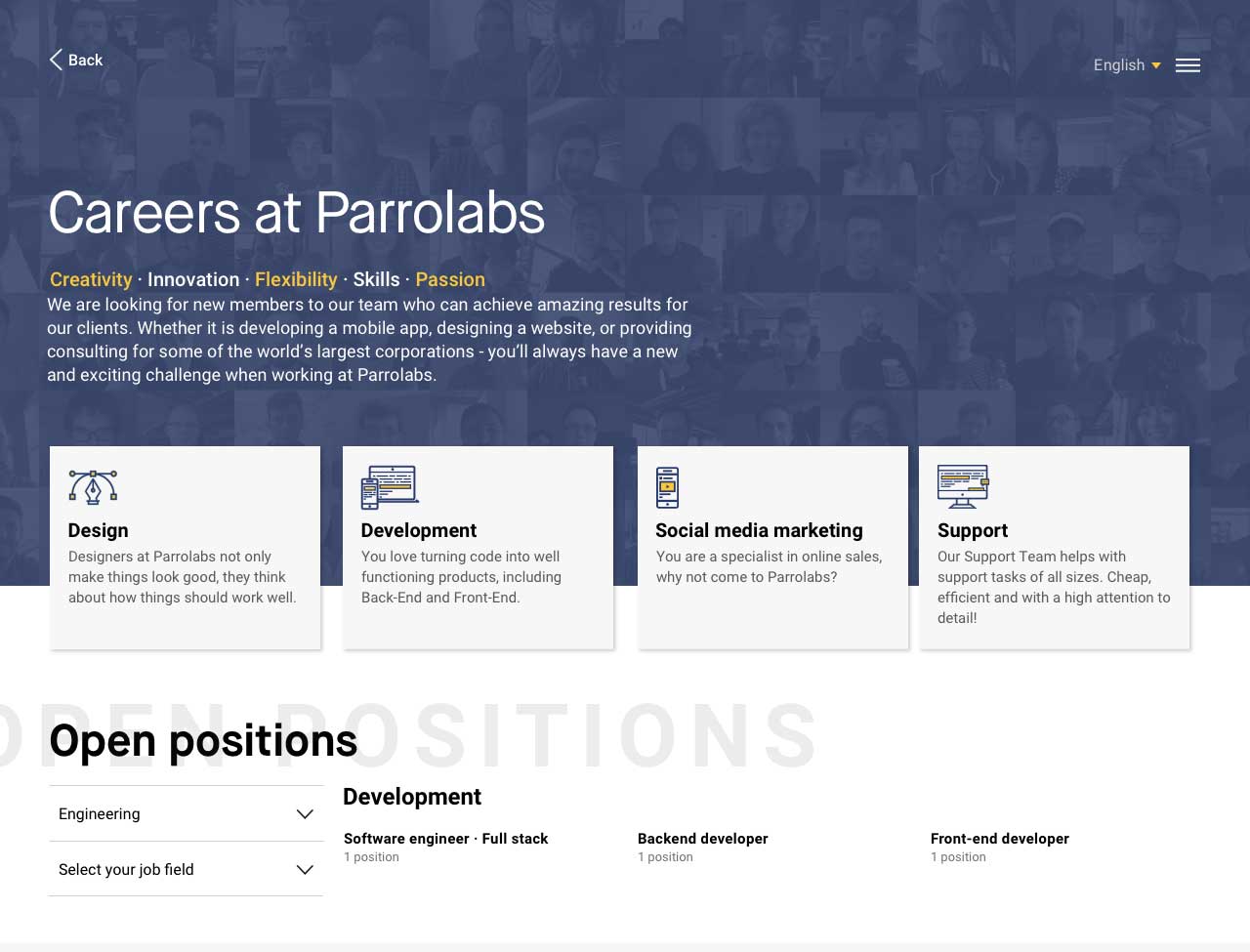 Back

English

Careers at Parrolabs

Creativity · Innovation · Flexibility · Skills · Passion
We are looking for new members to our team who can achieve amazing results for our clients. Whether it is developing a mobile app, designing a website, or providing consulting for some of the world's largest corporations - you'll always have a new and exciting challenge when working at Parrolabs.

Design
Designers at Parrolabs not only make things look good, they think about how things should work well.

Development
You love turning code into well functioning products, including Back-End and Front-End.

Social media marketing
You are a specialist in online sales, why not come to Parrolabs?

Support
Our Support Team helps with support tasks of all sizes. Cheap, efficient and with a high attention to detail!

OPEN POSITIONS
Open positions

Engineering

Select your job field

Development

Software engineer · Full stack
1 position

Backend developer
1 position

Front-end developer
1 position